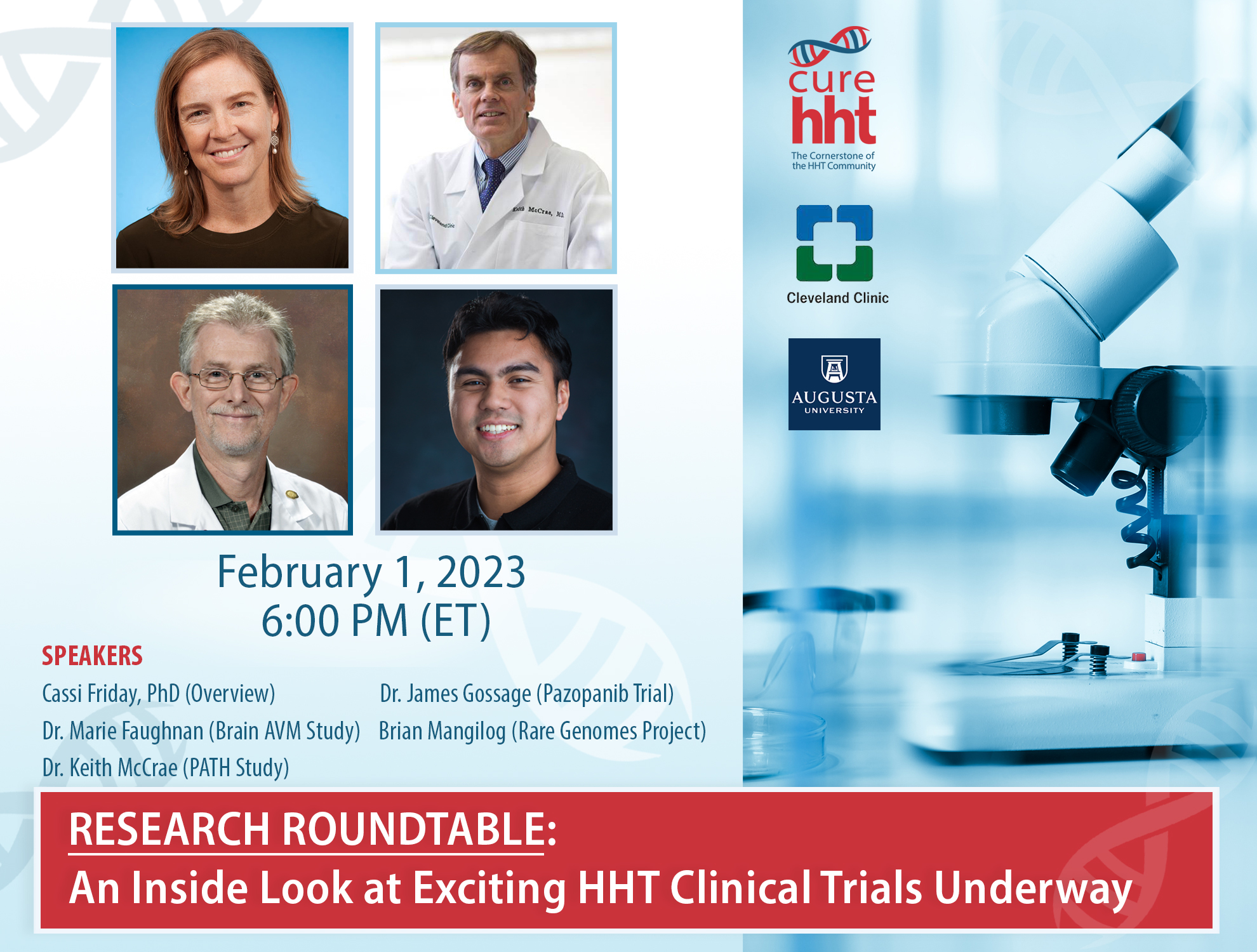 cure hht
The Cornerstone of the HHT Community

Cleveland Clinic

AUGUSTA
UNIVERSITY

February 1, 2023
6:00 PM (ET)

SPEAKERS

Cassi Friday, PhD (Overview)

Dr. Marie Faughnan (Brain AVM Study)

Dr. Keith McCrae (PATH Study)

Dr. James Gossage (Pazopanib Trial)

Brian Mangilog (Rare Genomes Project)

RESEARCH ROUNDTABLE:
An Inside Look at Exciting HHT Clinical Trials Underway